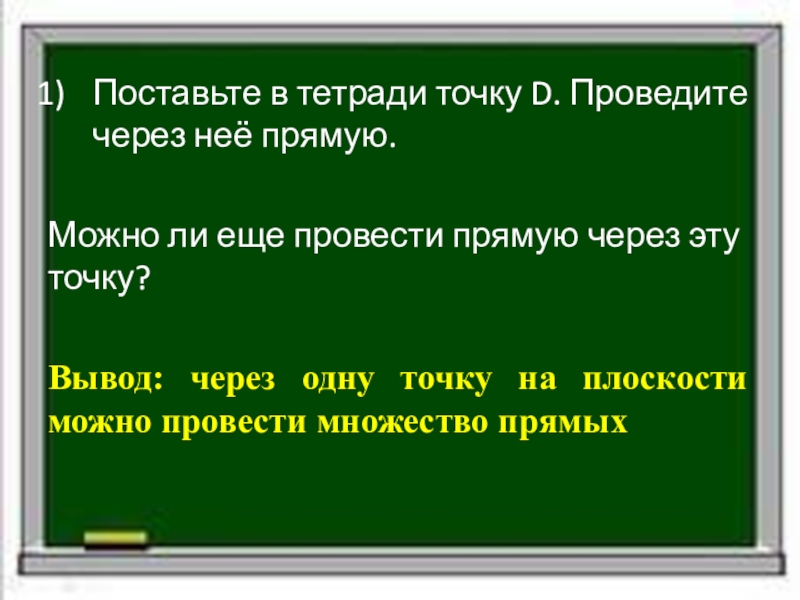 1) Поставьте в тетради точку D. Проведите через неё прямую.

Можно ли еще провести прямую через эту точку?

Вывод: через одну точку на плоскости можно провести множество прямых